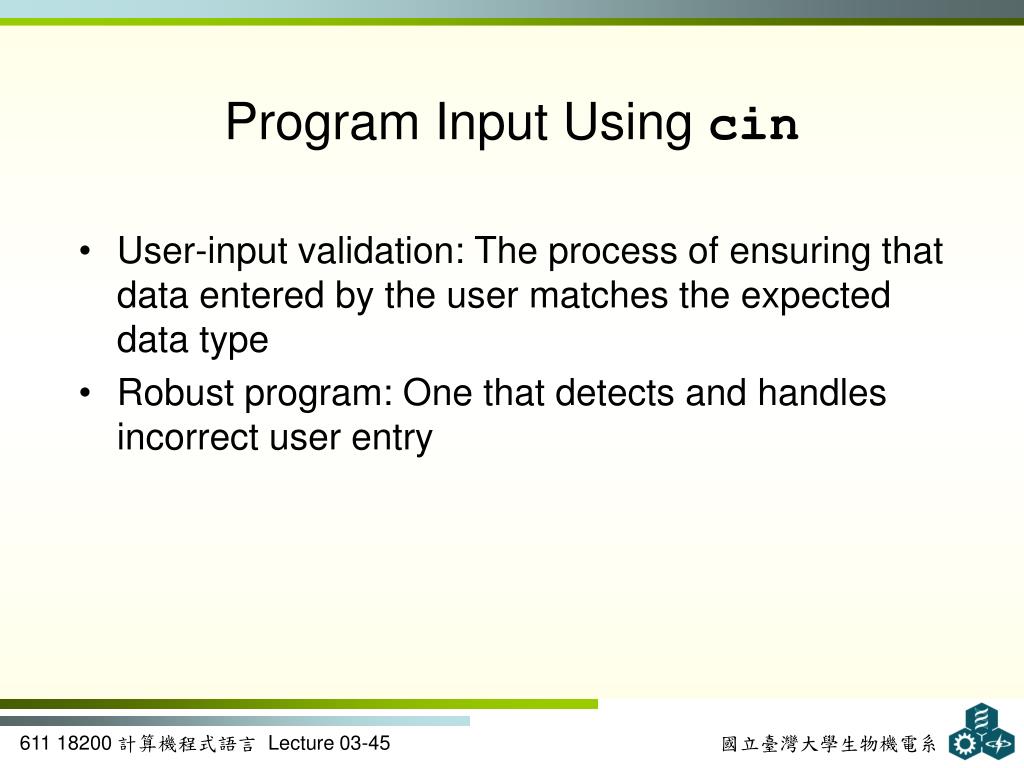 Program Input Using cin

• User-input validation: The process of ensuring that data entered by the user matches the expected data type

• Robust program: One that detects and handles incorrect user entry

611 18200 計算機程式語言 Lecture 03-45

國立臺灣大學生物機電系